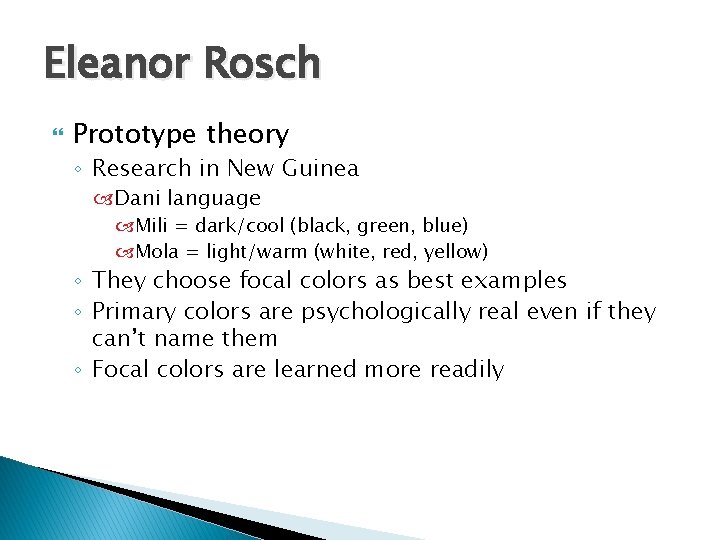 Eleanor Rosch

Prototype theory

◦ Research in New Guinea

Dani language

Mili = dark/cool (black, green, blue)

Mola = light/warm (white, red, yellow)

◦ They choose focal colors as best examples

◦ Primary colors are psychologically real even if they can't name them

◦ Focal colors are learned more readily